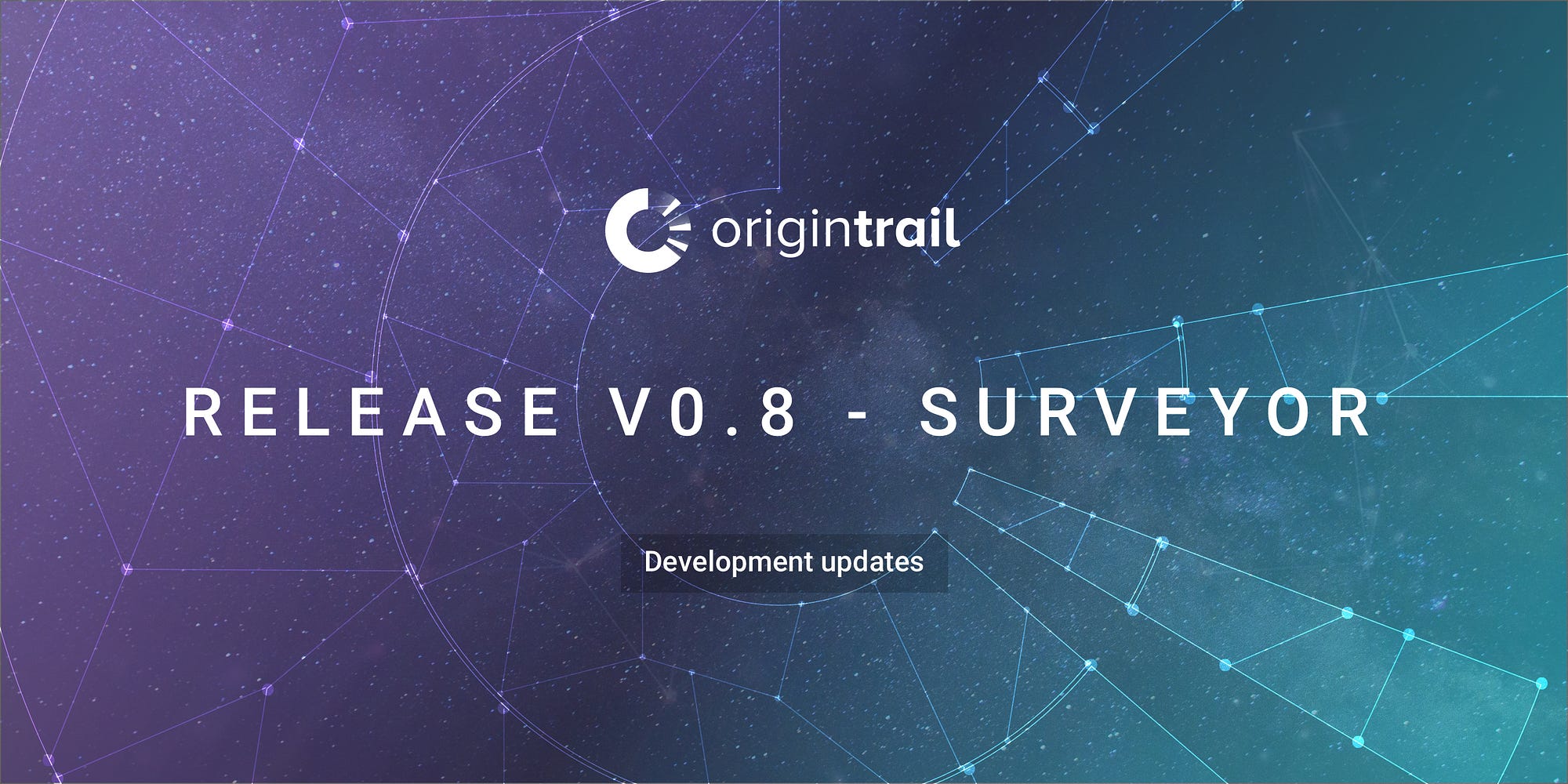 origintrail

RELEASE V0.8 - SURVEYOR

Development updates